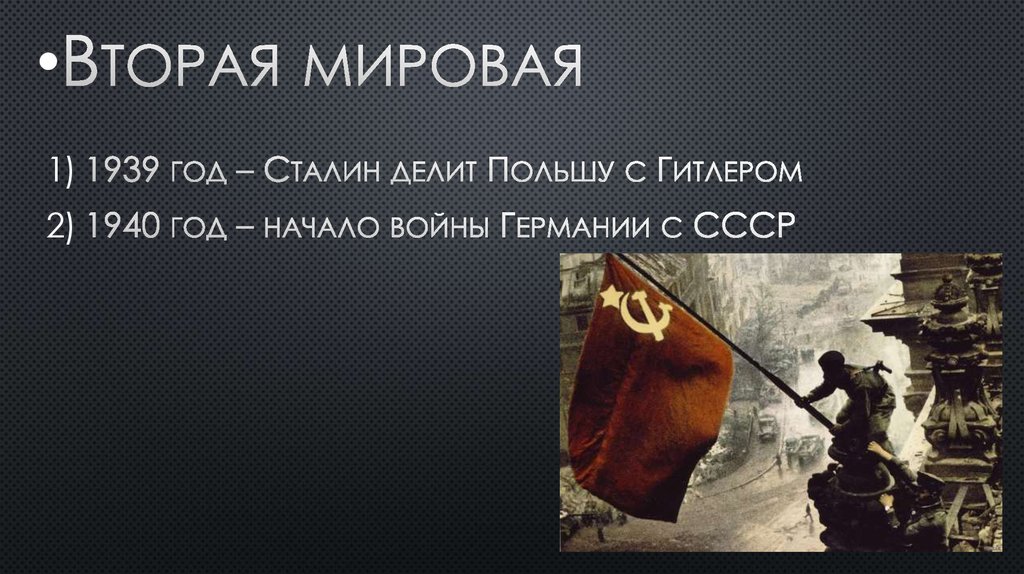 •Вторая мировая

1) 1939 год – Сталин делит Польшу с Гитлером

2) 1940 год – начало войны Германии с СССР